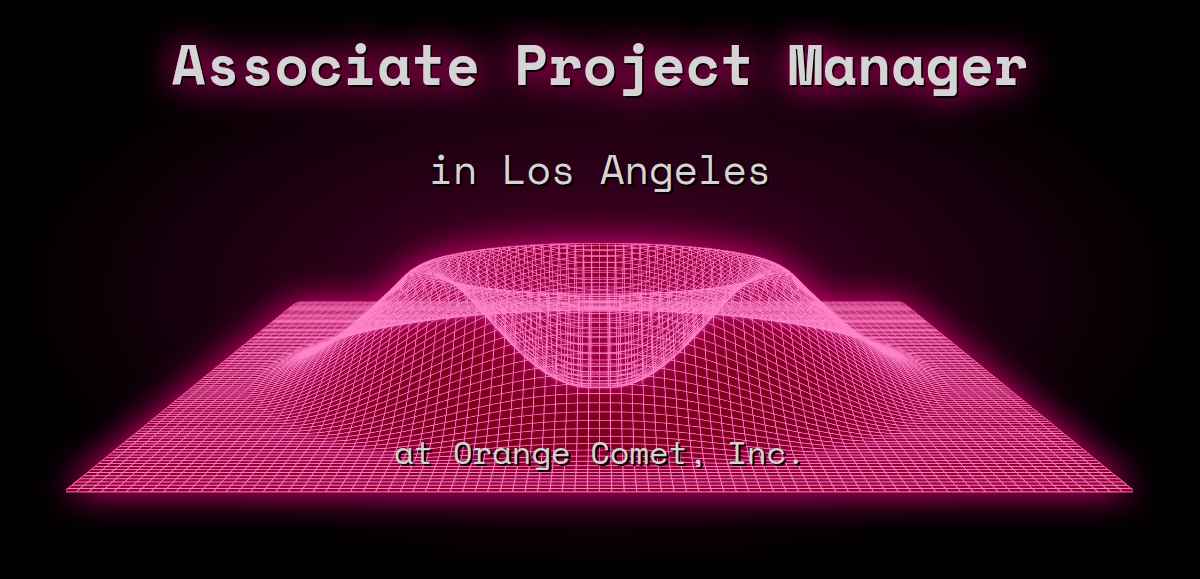 Associate Project Manager

in Los Angeles

at Orange Comet, Inc.